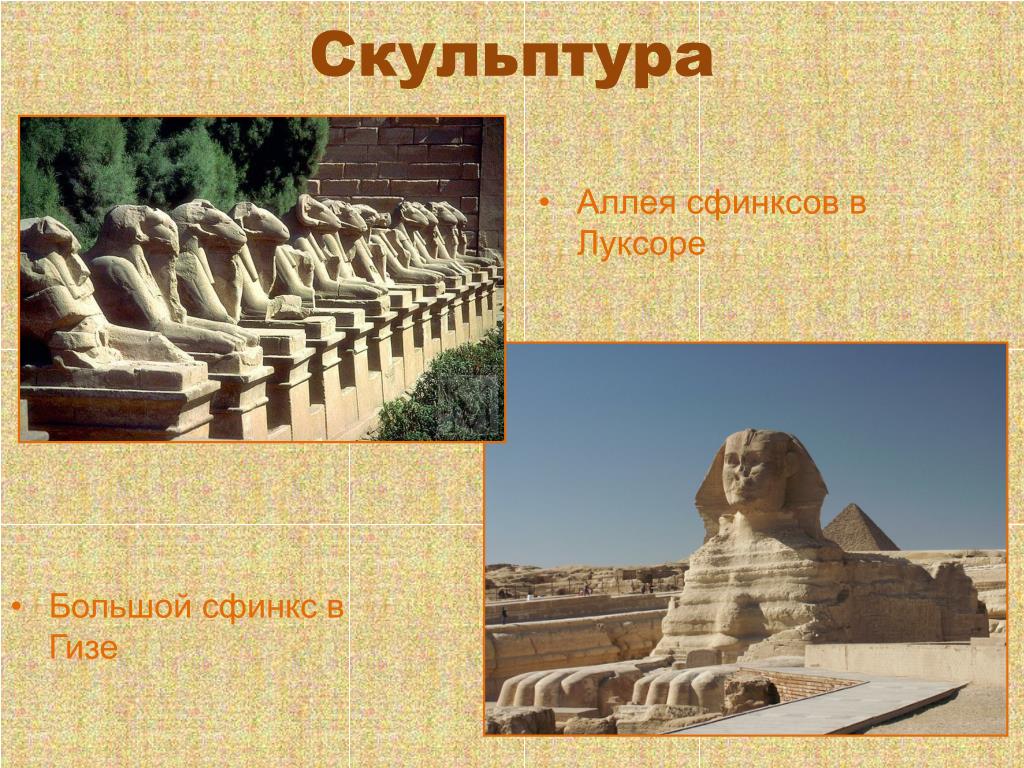 Скульптура

• Аллея сфинксов в Луксоре

• Большой сфинкс в Гизе